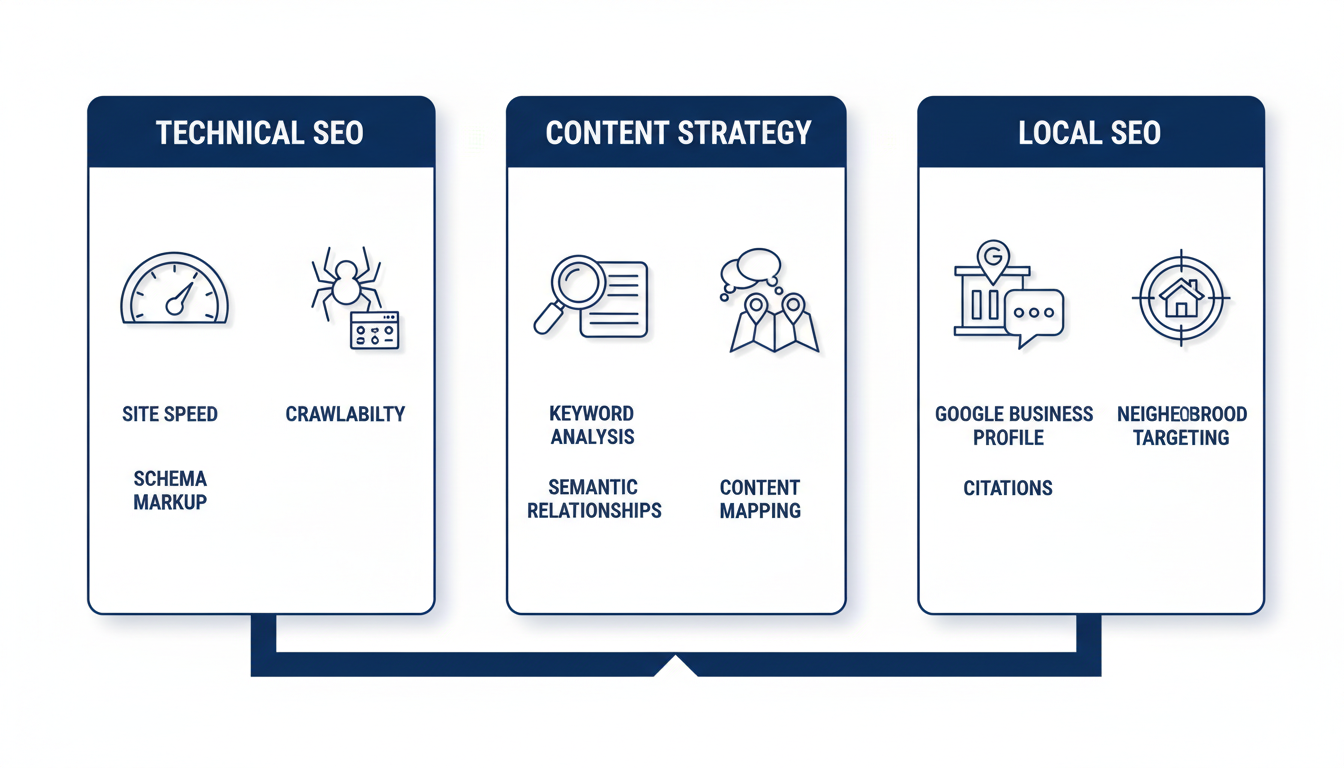 TECHNICAL SEO

SITE SPEED

CRAWLABILTY

SCHEMA MARKUP

CONTENT STRATEGY

KEYWORD ANALYSIS

SEMANTIC RELATIONSHIPS

CONTENT MAPPING

LOCAL SEO

GOOGLE BUSINESS PROFILE

NEIGHEOBROOD TARGETING

CITATIONS